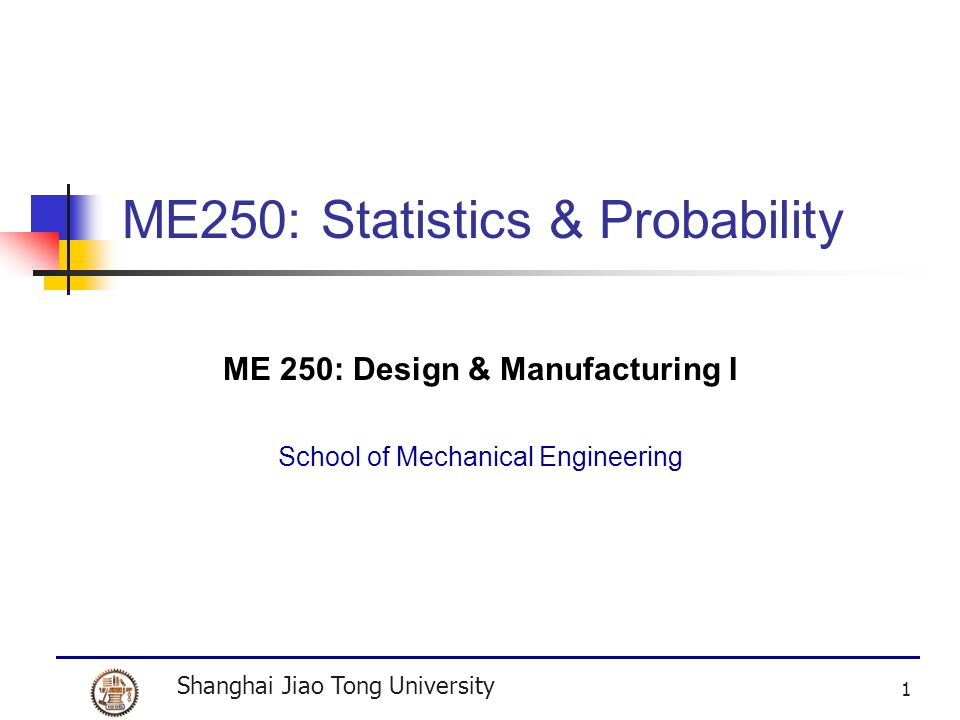 ME250: Statistics & Probability

ME 250: Design & Manufacturing I

School of Mechanical Engineering

Shanghai Jiao Tong University

1